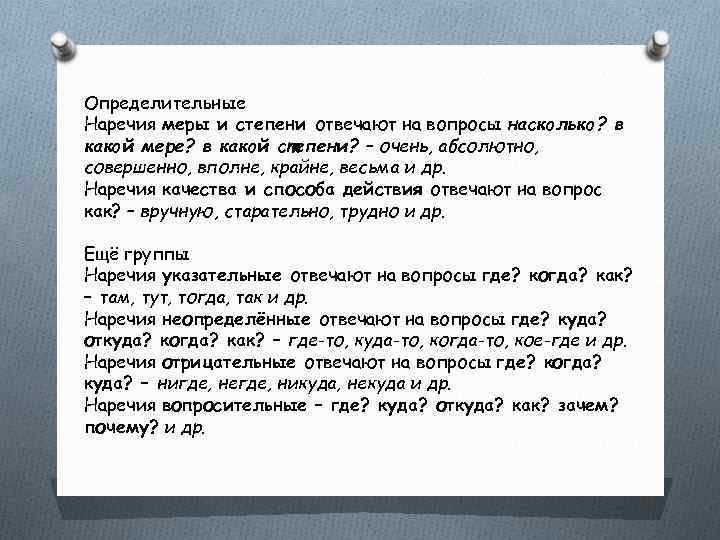 Определительные
Наречия меры и степени отвечают на вопросы насколько? в какой мере? в какой степени? – очень, абсолютно, совершенно, вполне, крайне, весьма и др.
Наречия качества и способа действия отвечают на вопрос как? – вручную, старательно, трудно и др.

Ещё группы
Наречия указательные отвечают на вопросы где? когда? как? – там, тут, тогда, так и др.
Наречия неопределённые отвечают на вопросы где? куда? откуда? когда? как? – где-то, куда-то, когда-то, кое-где и др.
Наречия отрицательные отвечают на вопросы где? когда? куда? – нигде, негде, никуда, некуда и др.
Наречия вопросительные – где? куда? откуда? как? зачем? почему? и др.